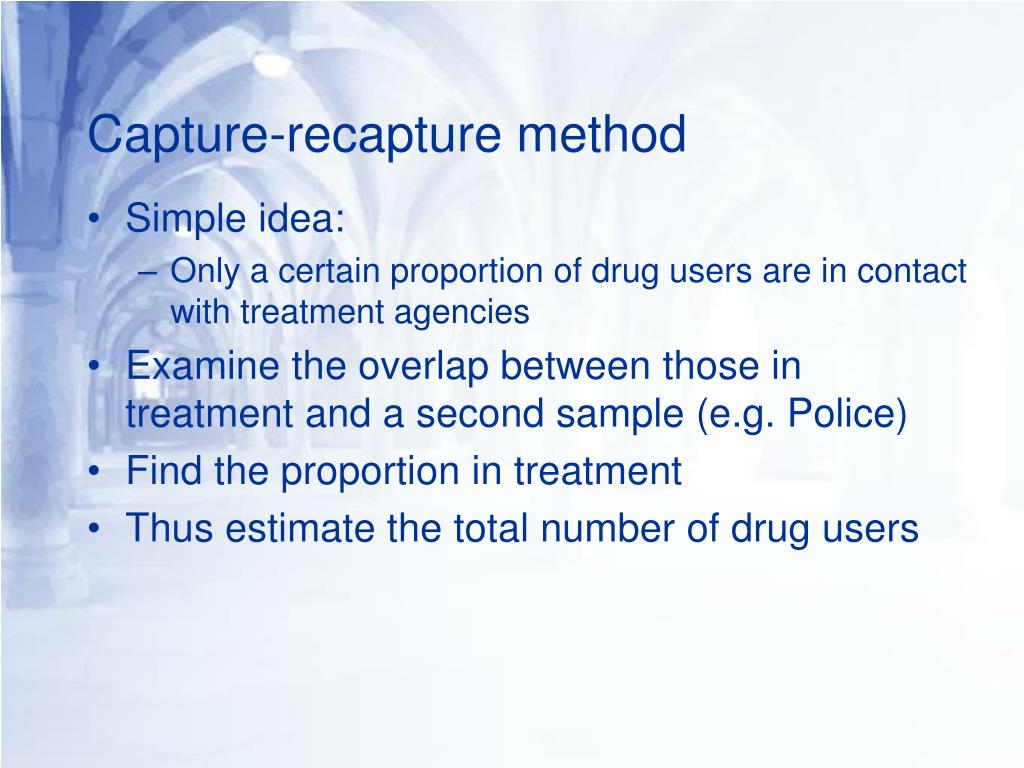 Capture-recapture method

• Simple idea:
– Only a certain proportion of drug users are in contact with treatment agencies
• Examine the overlap between those in treatment and a second sample (e.g. Police)
• Find the proportion in treatment
• Thus estimate the total number of drug users